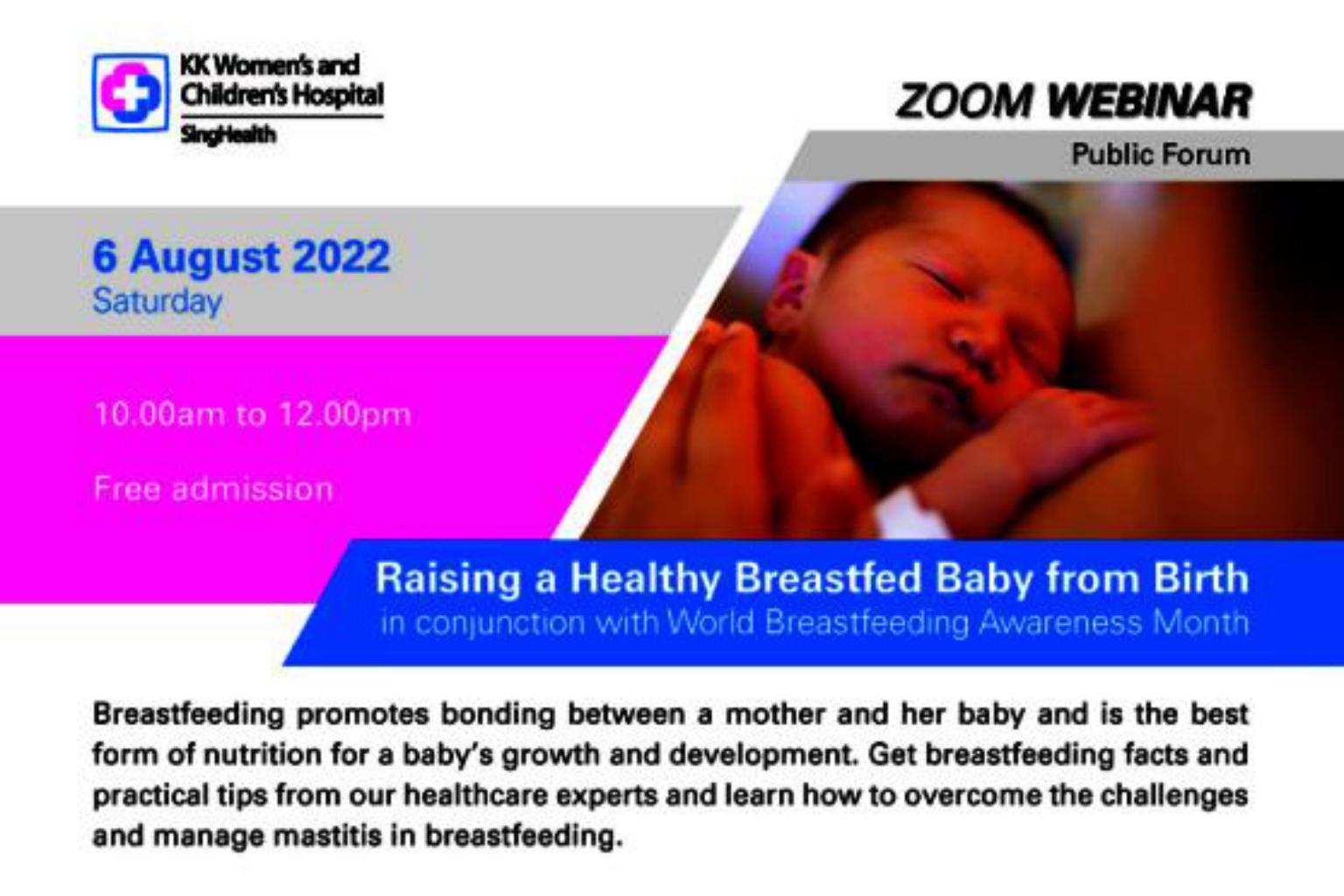 KK Women's and Children's Hospital
SingHealth

ZOOM WEBINAR
Public Forum

6 August 2022
Saturday

10.00am to 12.00pm

Free admission

Raising a Healthy Breastfed Baby from Birth
in conjunction with World Breastfeeding Awareness Month

Breastfeeding promotes bonding between a mother and her baby and is the best form of nutrition for a baby's growth and development. Get breastfeeding facts and practical tips from our healthcare experts and learn how to overcome the challenges and manage mastitis in breastfeeding.